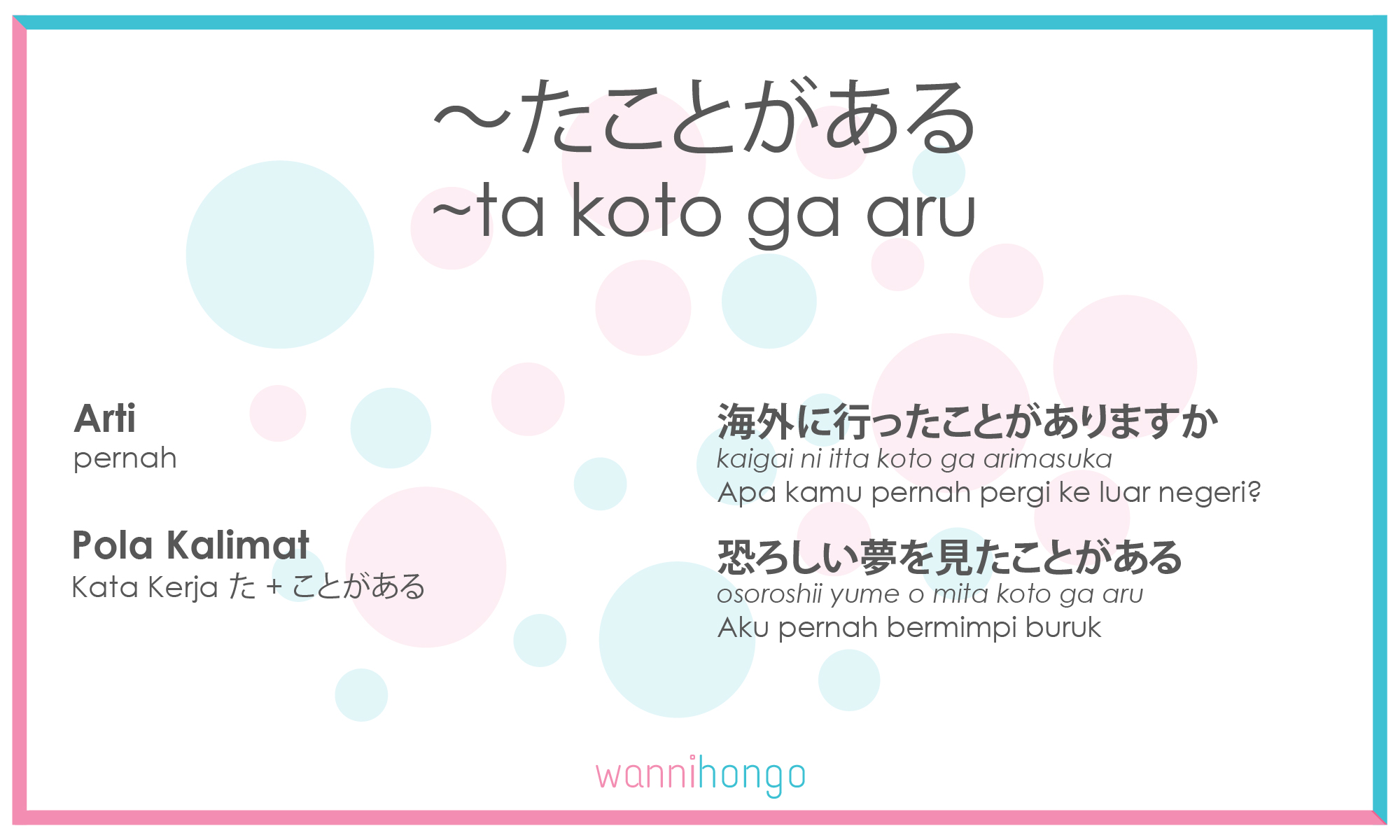 ～たことがある
~ta koto ga aru

Arti
pernah

Pola Kalimat
Kata Kerja た + ことがある

海外に行ったことがありますか
kaigai ni itta koto ga arimasuka
Apa kamu pernah pergi ke luar negeri?

恐ろしい夢を見たことがある
osoroshii yume o mita koto ga aru
Aku pernah bermimpi buruk

wannihongo